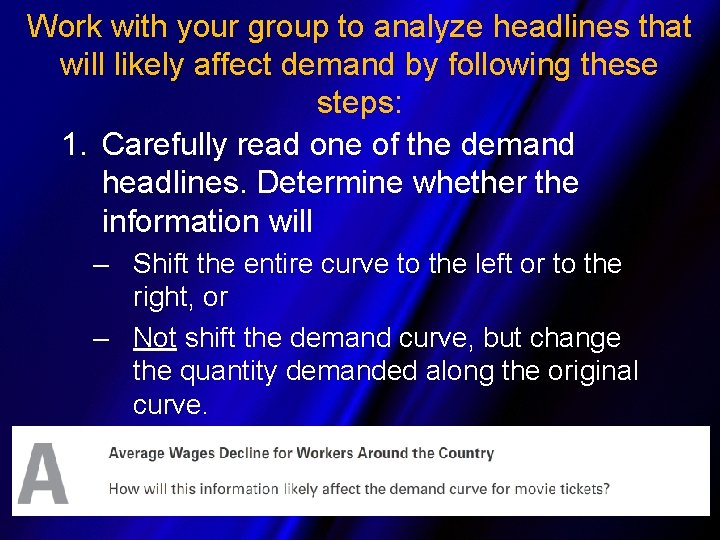 Work with your group to analyze headlines that will likely affect demand by following these steps:

1. Carefully read one of the demand headlines. Determine whether the information will

– Shift the entire curve to the left or to the right, or

– Not shift the demand curve, but change the quantity demanded along the original curve.

A

Average Wages Decline for Workers Around the Country

How will this information likely affect the demand curve for movie tickets?